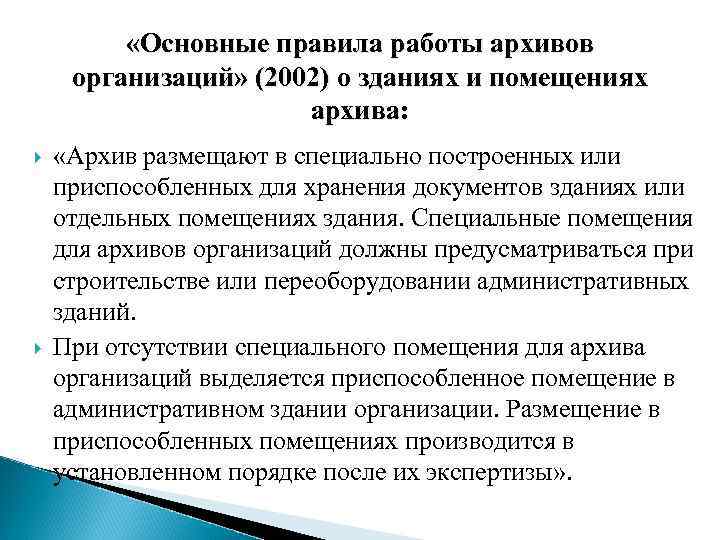 «Основные правила работы архивов организаций» (2002) о зданиях и помещениях архива:

«Архив размещают в специально построенных или приспособленных для хранения документов зданиях или отдельных помещениях здания. Специальные помещения для архивов организаций должны предусматриваться при строительстве или переоборудовании административных зданий.

При отсутствии специального помещения для архива организаций выделяется приспособленное помещение в административном здании организации. Размещение в приспособленных помещениях производится в установленном порядке после их экспертизы».